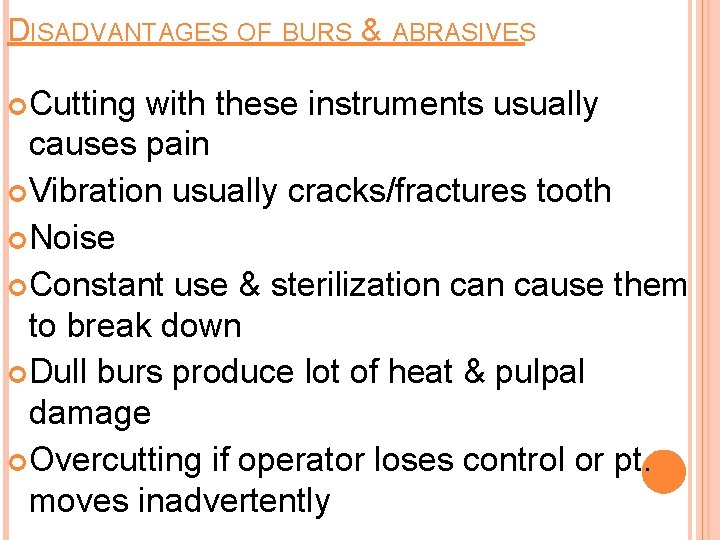 DISADVANTAGES OF BURS & ABRASIVES

Cutting with these instruments usually causes pain

Vibration usually cracks/fractures tooth

Noise

Constant use & sterilization can cause them to break down

Dull burs produce lot of heat & pulpal damage

Overcutting if operator loses control or pt. moves inadvertently